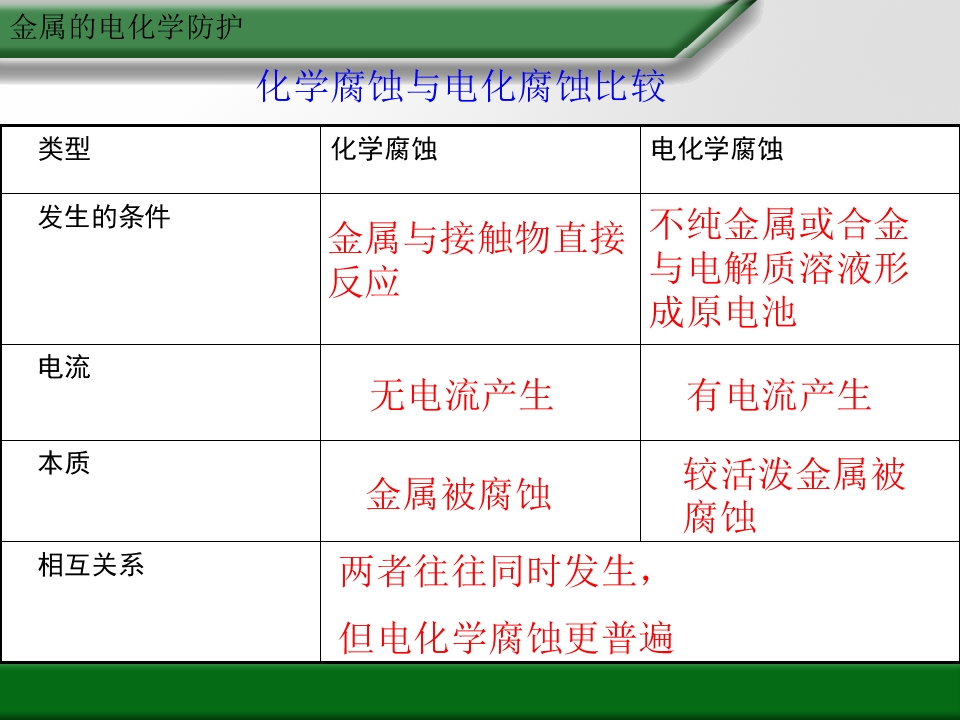 金属的电化学防护

化学腐蚀与电化腐蚀比较

| 类型 | 化学腐蚀 | 电化学腐蚀 |
|---|---|---|
| 发生的条件 | 金属与接触物直接反应 | 不纯金属或合金与电解质溶液形成原电池 |
| 电流 | 无电流产生 | 有电流产生 |
| 本质 | 金属被腐蚀 | 较活泼金属被腐蚀 |
| 相互关系 | 两者往往同时发生，但电化学腐蚀更普遍 | |